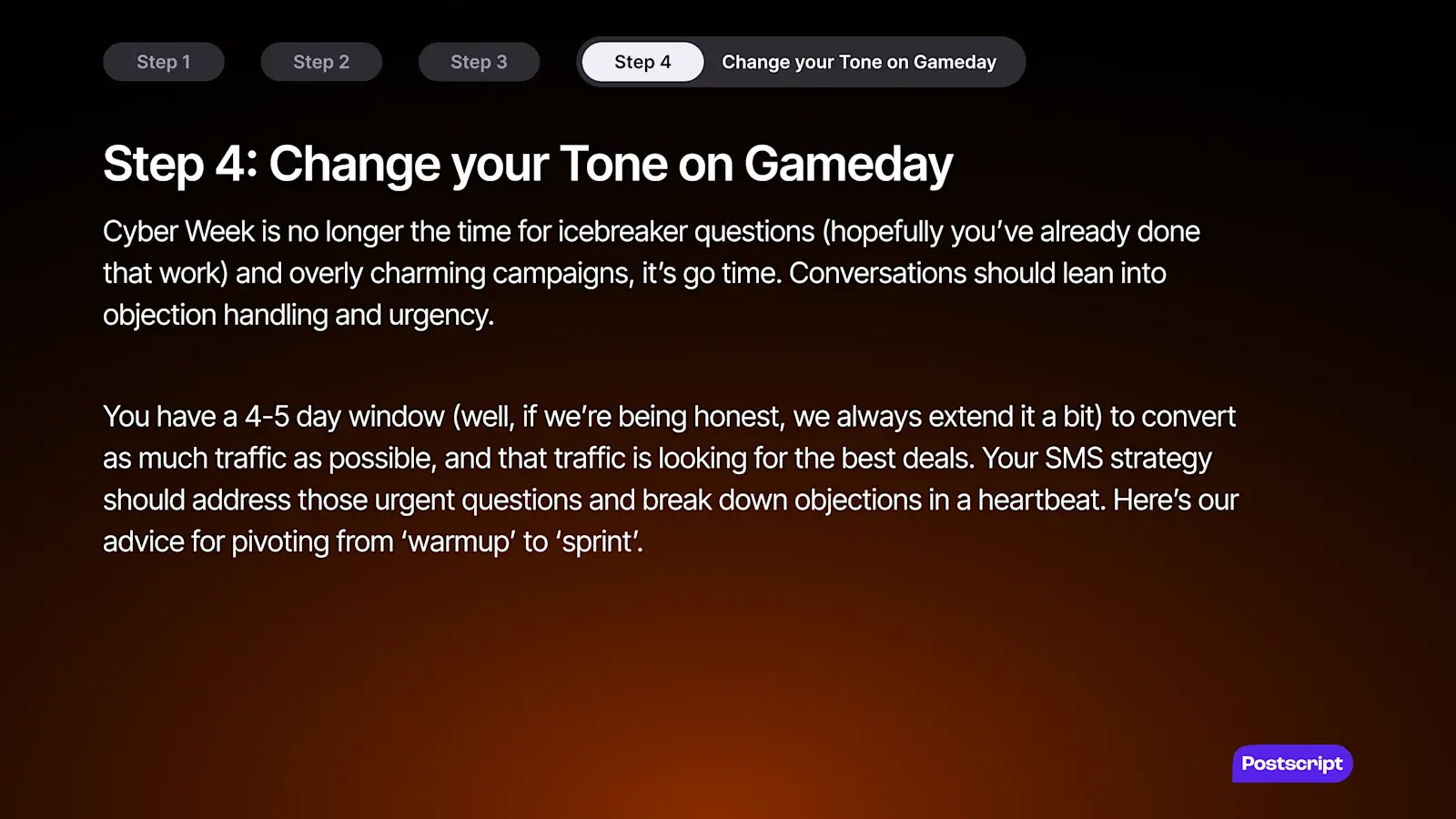 Step 1 Step 2 Step 3 Step 4 Change your Tone on Gameday

Step 4: Change your Tone on Gameday

Cyber Week is no longer the time for icebreaker questions (hopefully you've already done that work) and overly charming campaigns, it's go time. Conversations should lean into objection handling and urgency.

You have a 4-5 day window (well, if we're being honest, we always extend it a bit) to convert as much traffic as possible, and that traffic is looking for the best deals. Your SMS strategy should address those urgent questions and break down objections in a heartbeat. Here's our advice for pivoting from 'warmup' to 'sprint'.

Postscript